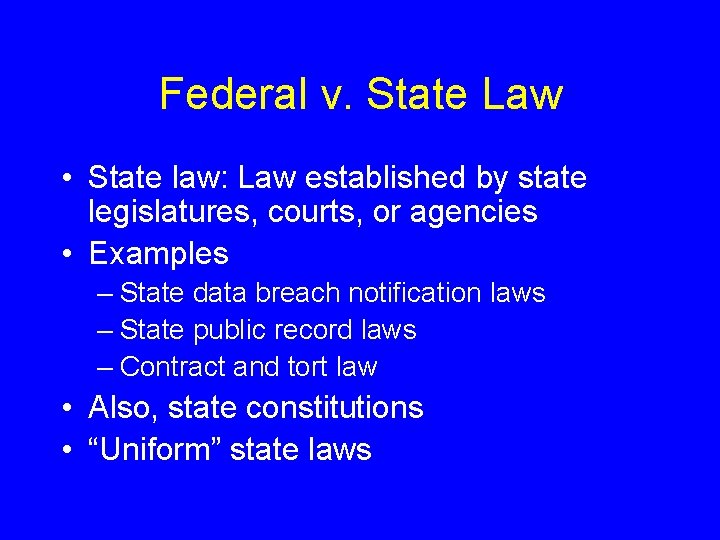 Federal v. State Law

• State law: Law established by state legislatures, courts, or agencies
• Examples
– State data breach notification laws
– State public record laws
– Contract and tort law
• Also, state constitutions
• “Uniform” state laws